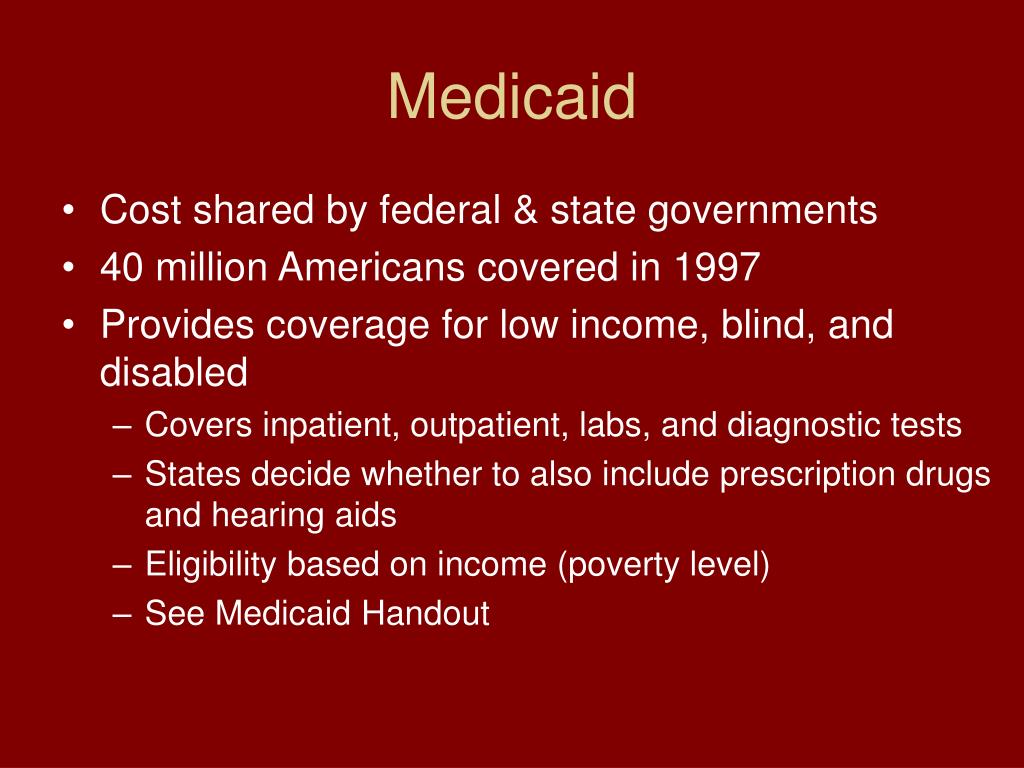 Medicaid

• Cost shared by federal & state governments
• 40 million Americans covered in 1997
• Provides coverage for low income, blind, and disabled
– Covers inpatient, outpatient, labs, and diagnostic tests
– States decide whether to also include prescription drugs and hearing aids
– Eligibility based on income (poverty level)
– See Medicaid Handout